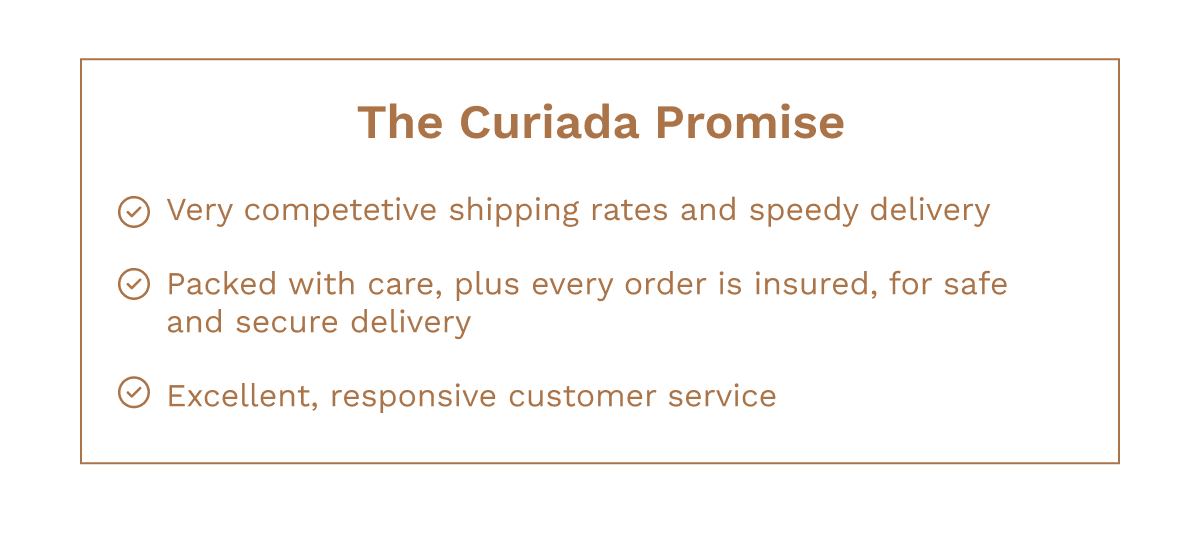 The Curiada Promise

Very competetive shipping rates and speedy delivery

Packed with care, plus every order is insured, for safe and secure delivery

Excellent, responsive customer service